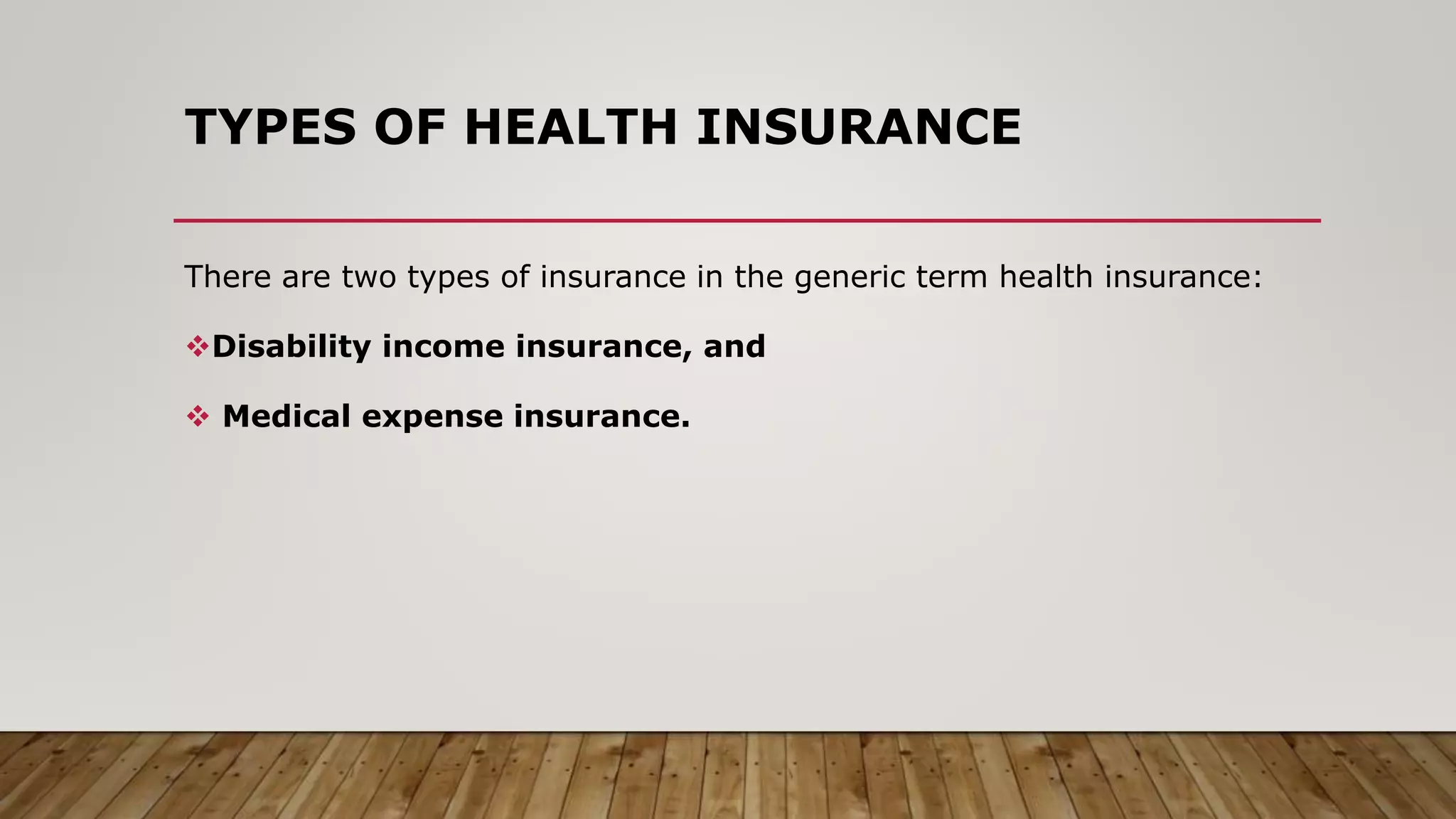 TYPES OF HEALTH INSURANCE

There are two types of insurance in the generic term health insurance:

❖Disability income insurance, and

❖ Medical expense insurance.